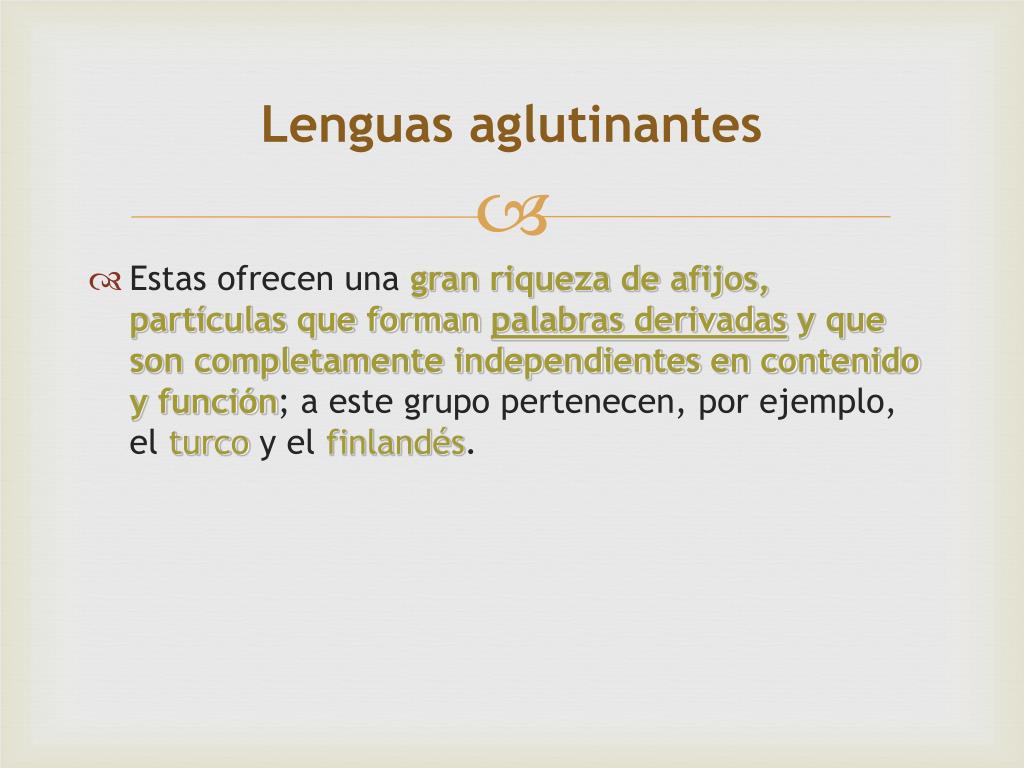 Lenguas aglutinantes

Estas ofrecen una gran riqueza de afijos, partículas que forman palabras derivadas y que son completamente independientes en contenido y función; a este grupo pertenecen, por ejemplo, el turco y el finlandés.